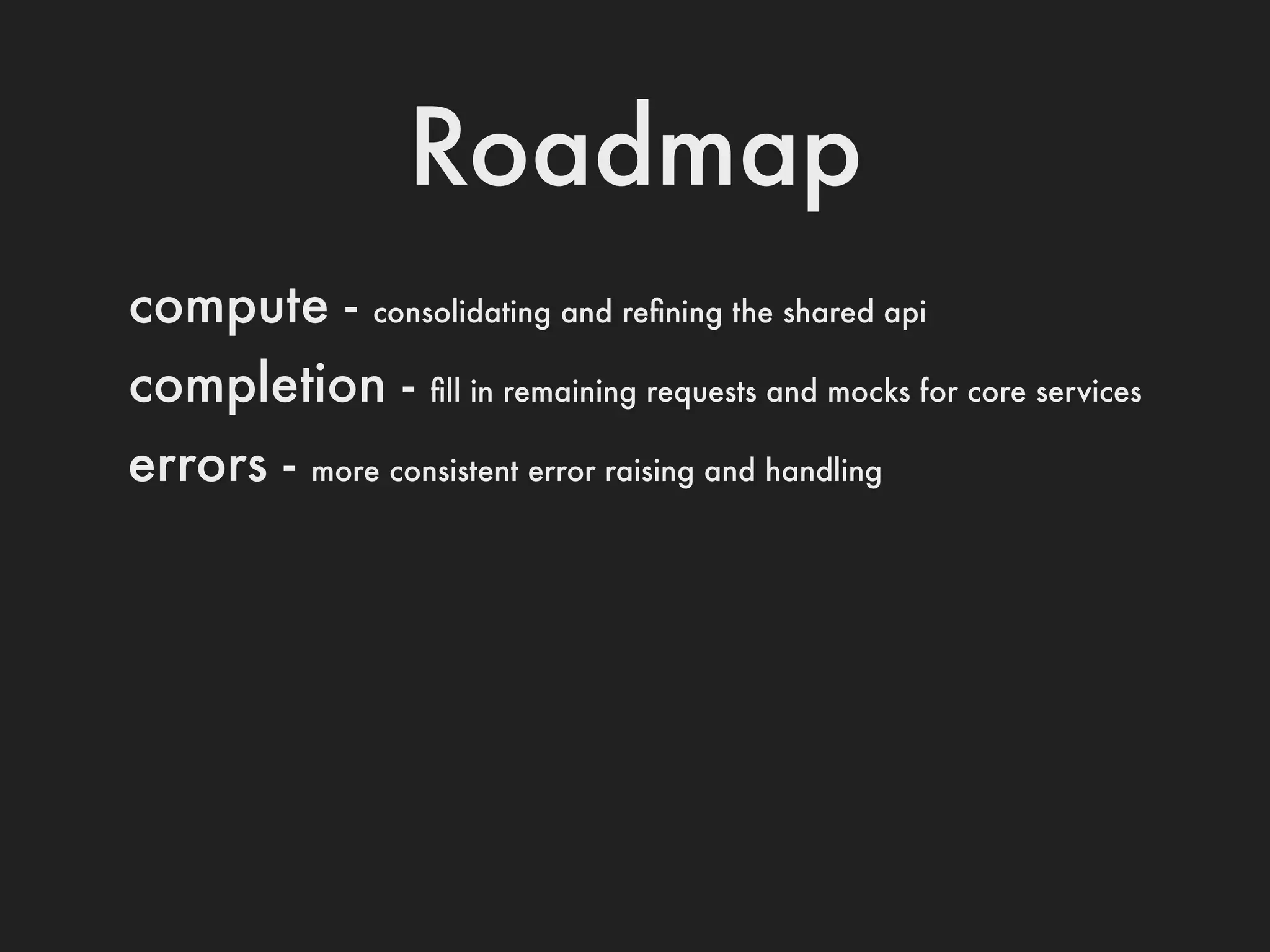 Roadmap

compute - consolidating and refining the shared api

completion - fill in remaining requests and mocks for core services

errors - more consistent error raising and handling